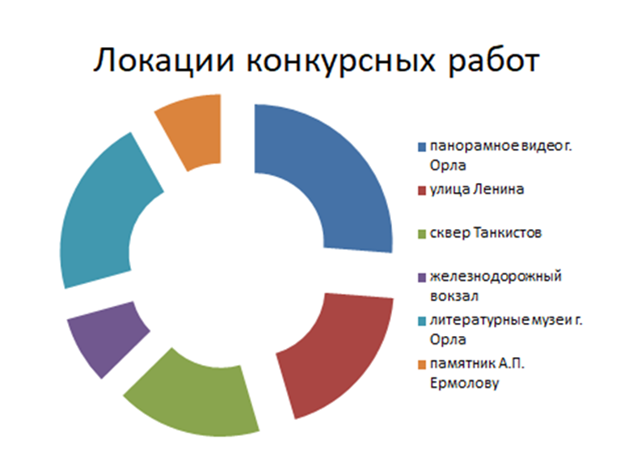 Локации конкурсных работ

панорамное видео г. Орла
улица Ленина
сквер Танкистов
железнодорожный вокзал
литературные музеи г. Орла
памятник А.П. Ермолову